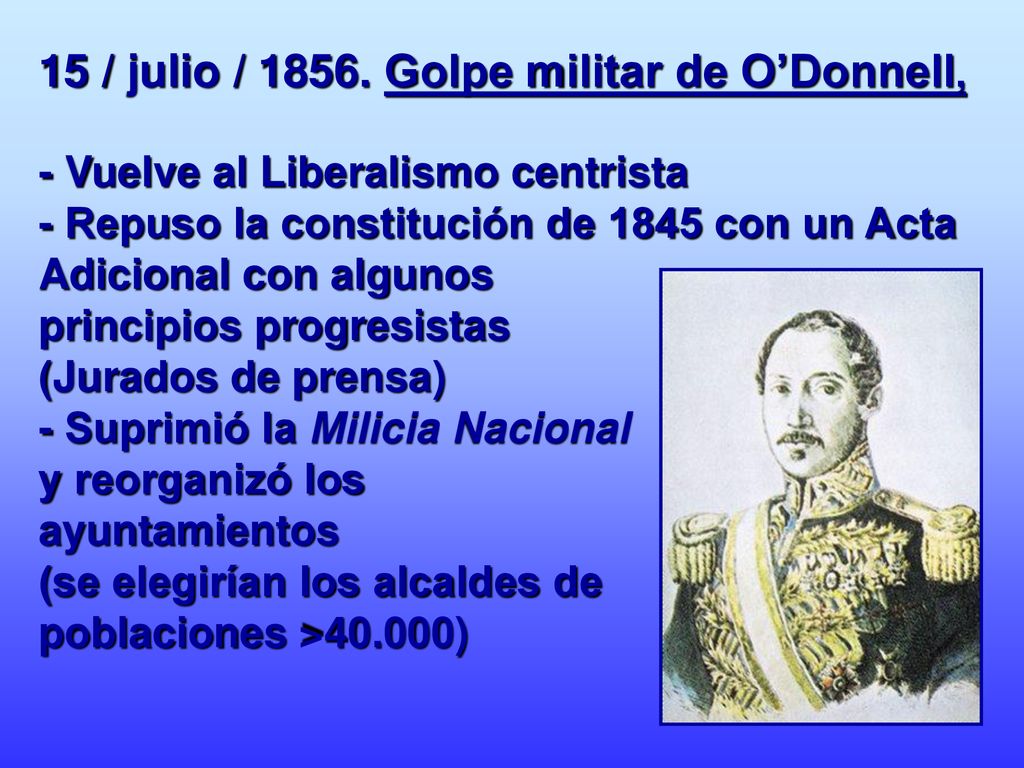 15 / julio / 1856. Golpe militar de O’Donnell,

- Vuelve al Liberalismo centrista
- Repuso la constitución de 1845 con un Acta Adicional con algunos principios progresistas (Jurados de prensa)
- Suprimió la Milicia Nacional y reorganizó los ayuntamientos (se elegirían los alcaldes de poblaciones >40.000)